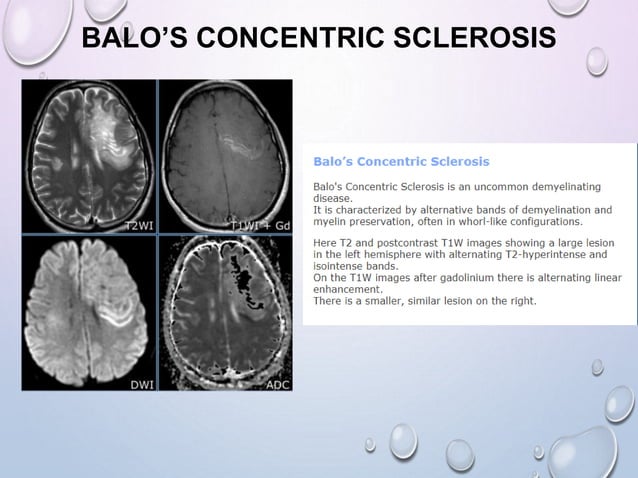 BALO'S CONCENTRIC SCLEROSIS

T2WI

T1WI + Gd

DWI

ADC

Balo's Concentric Sclerosis

Balo's Concentric Sclerosis is an uncommon demyelinating disease.
It is characterized by alternative bands of demyelination and myelin preservation, often in whorl-like configurations.

Here T2 and postcontrast T1W images showing a large lesion in the left hemisphere with alternating T2-hyperintense and isointense bands.
On the T1W images after gadolinium there is alternating linear enhancement.
There is a smaller, similar lesion on the right.